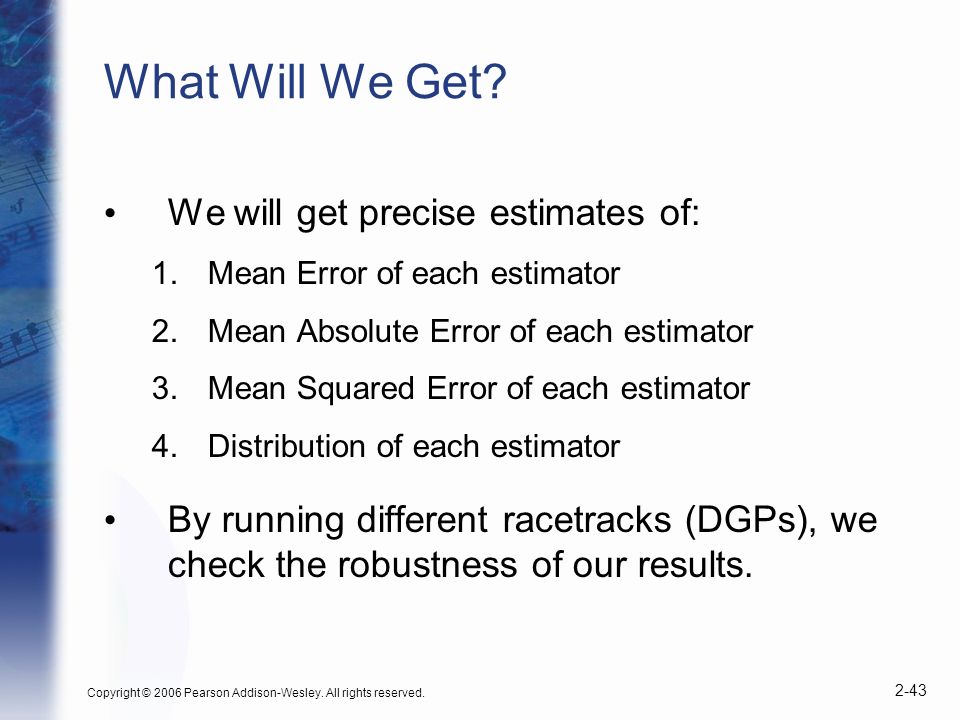 What Will We Get?

• We will get precise estimates of:

1. Mean Error of each estimator
2. Mean Absolute Error of each estimator
3. Mean Squared Error of each estimator
4. Distribution of each estimator

• By running different racetracks (DGPs), we check the robustness of our results.

Copyright © 2006 Pearson Addison-Wesley. All rights reserved.

2-43